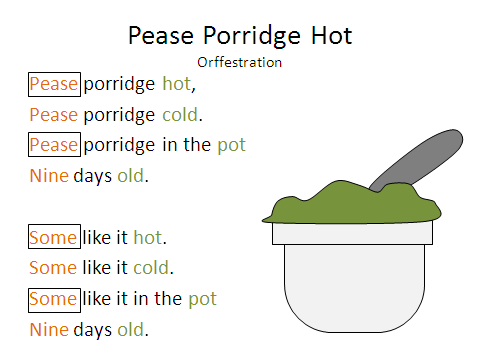 Pease Porridge Hot
Orffestration

Pease porridge hot,
Pease porridge cold.
Pease porridge in the pot
Nine days old.

Some like it hot.
Some like it cold.
Some like it in the pot
Nine days old.